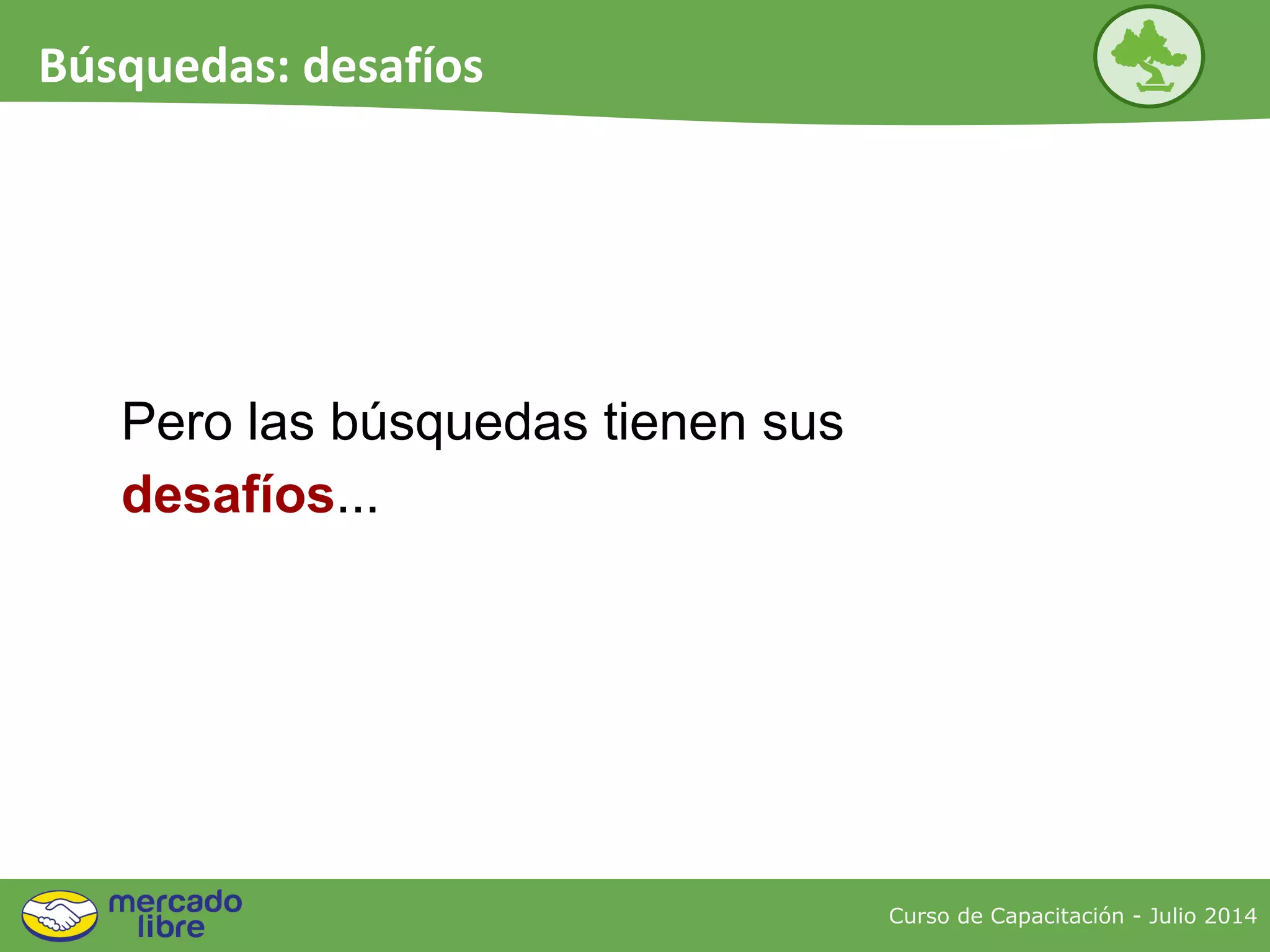 Búsquedas: desafíos

Pero las búsquedas tienen sus desafíos...

mercado libre

Curso de Capacitación - Julio 2014